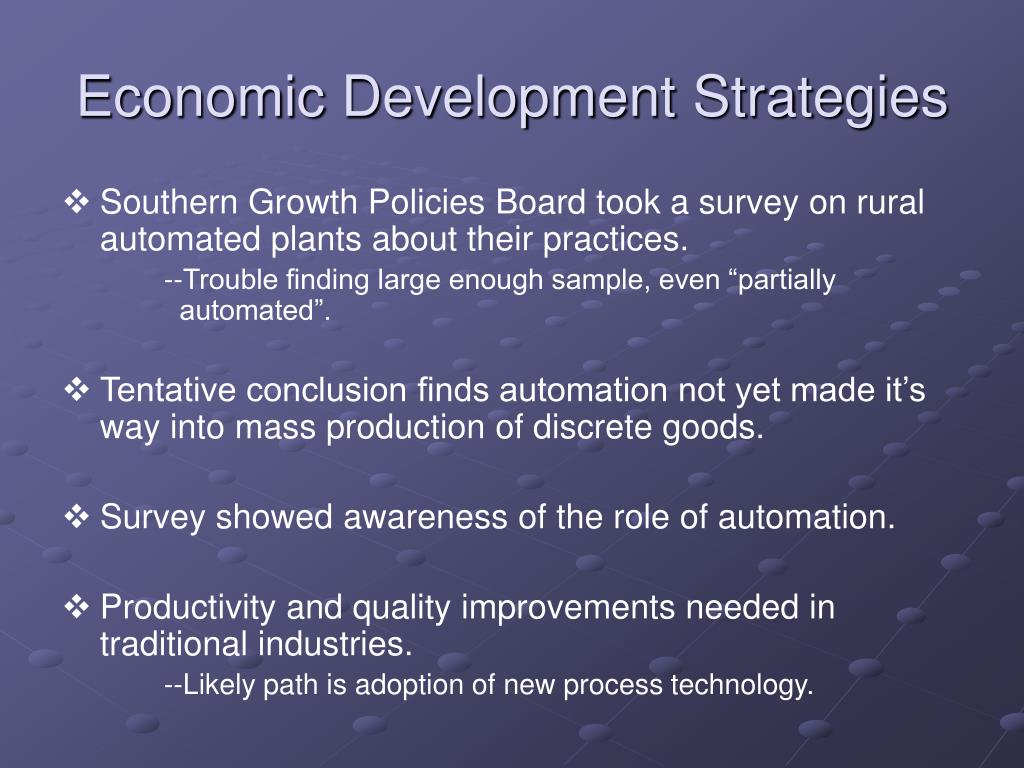 Economic Development Strategies

❖ Southern Growth Policies Board took a survey on rural automated plants about their practices.

--Trouble finding large enough sample, even “partially automated”.

❖ Tentative conclusion finds automation not yet made it’s way into mass production of discrete goods.

❖ Survey showed awareness of the role of automation.

❖ Productivity and quality improvements needed in traditional industries.

--Likely path is adoption of new process technology.